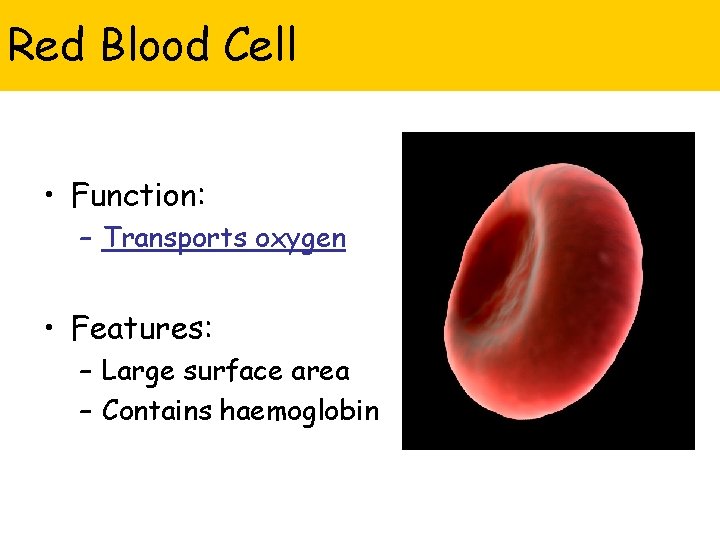 Red Blood Cell

• Function:
– Transports oxygen

• Features:
– Large surface area
– Contains haemoglobin